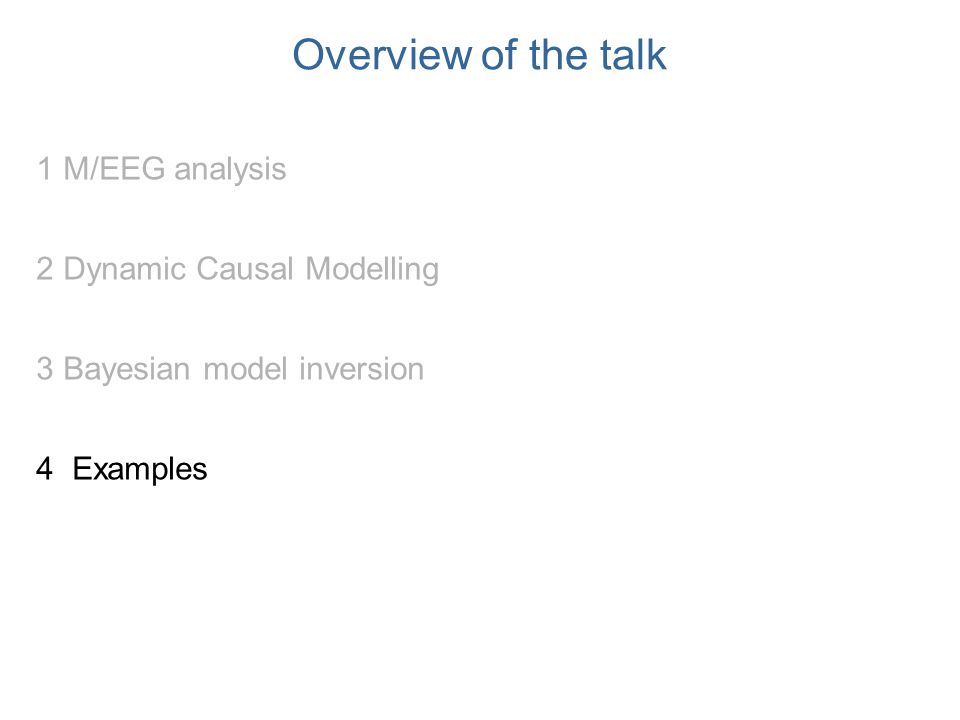 Overview of the talk

1 M/EEG analysis

2 Dynamic Causal Modelling

3 Bayesian model inversion

4 Examples